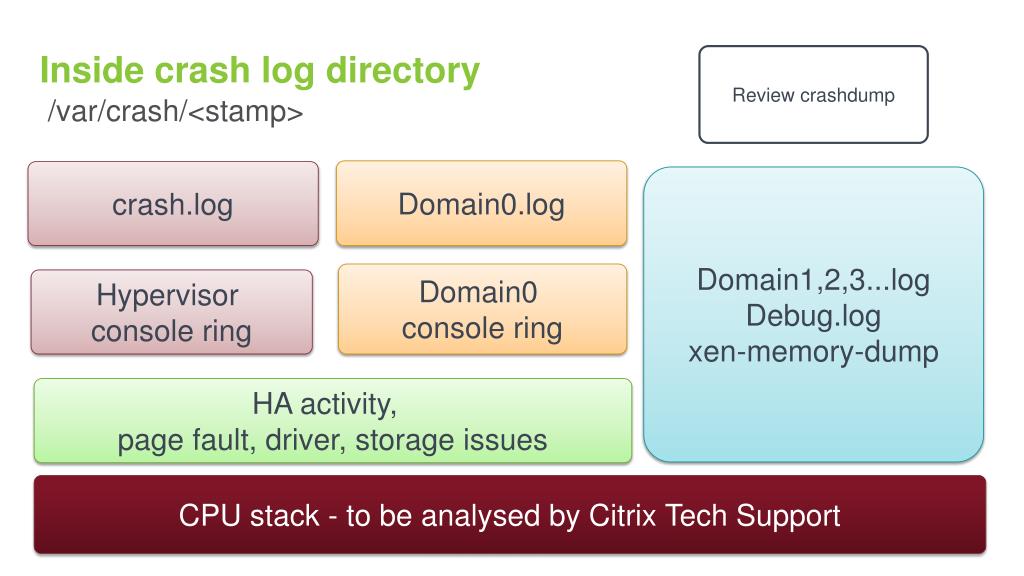 Inside crash log directory
/var/crash/<stamp>

Review crashdump

crash.log

Domain0.log

Hypervisor console ring

Domain0 console ring

Domain1,2,3...log
Debug.log
xen-memory-dump

HA activity,
page fault, driver, storage issues

CPU stack - to be analysed by Citrix Tech Support